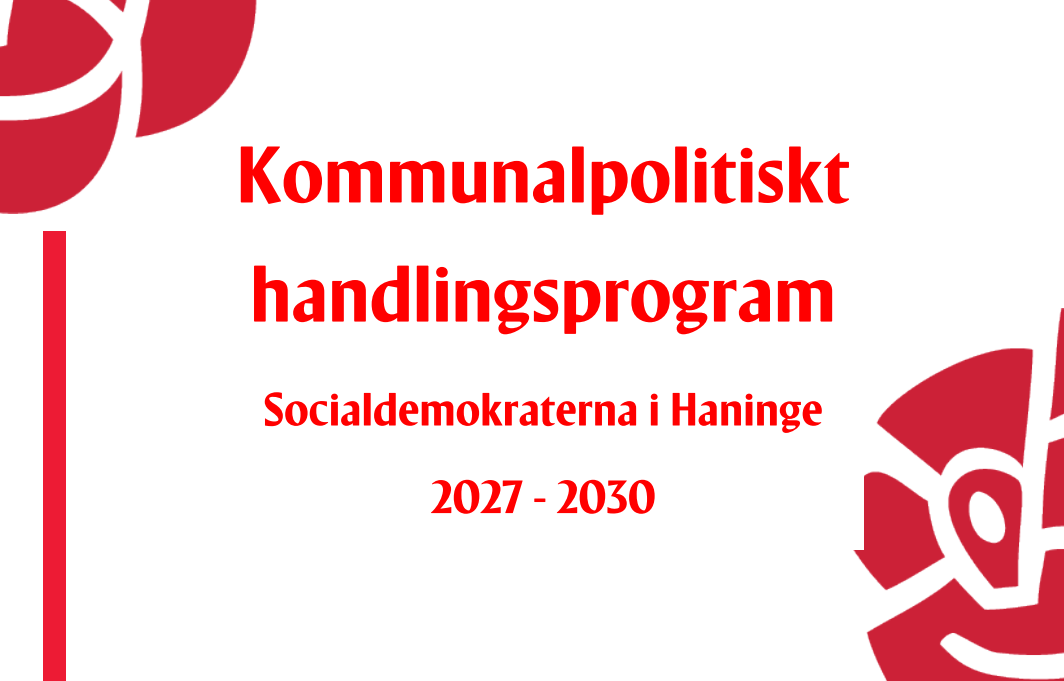 Kommunalpolitiskt handlingsprogram

Socialdemokraterna i Haninge

2027 - 2030